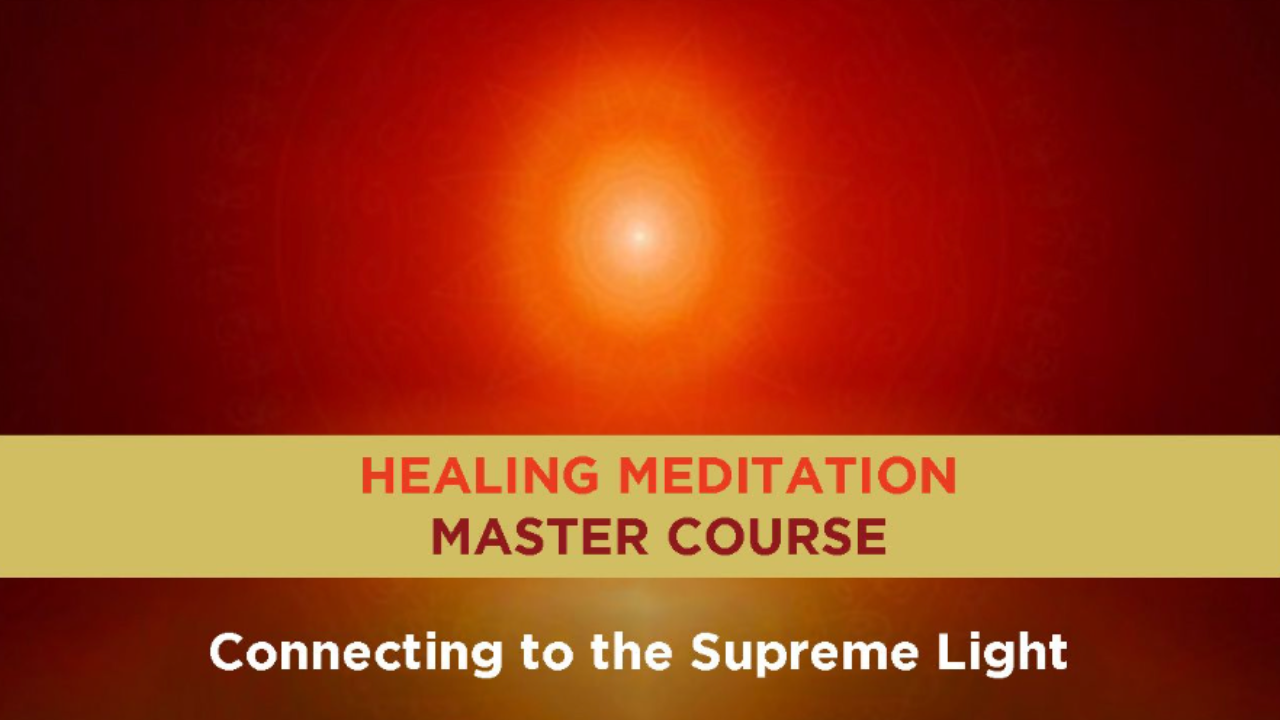 HEALING MEDITATION
MASTER COURSE

Connecting to the Supreme Light